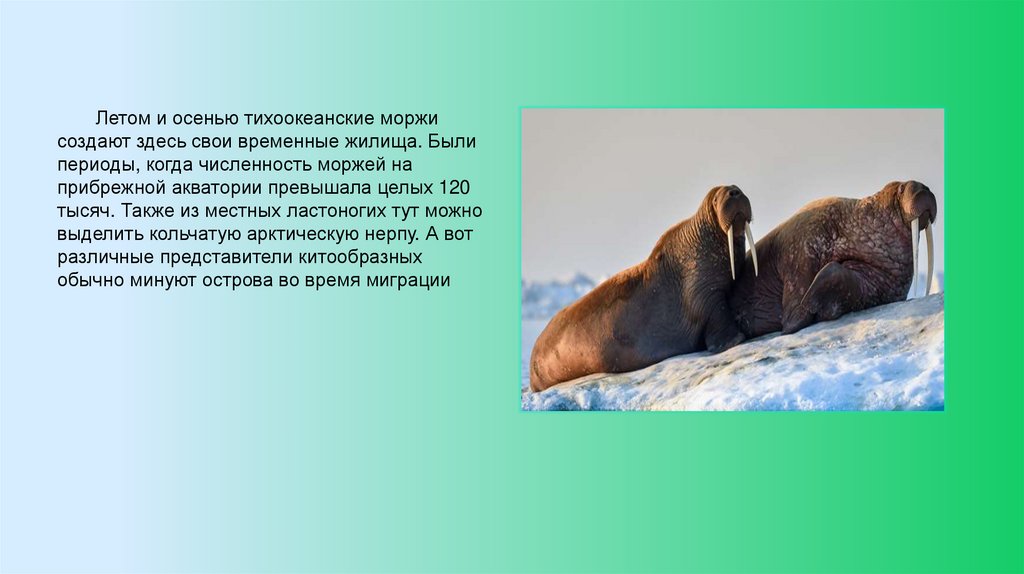 Летом и осенью тихоокеанские моржи создают здесь свои временные жилища. Были периоды, когда численность моржей на прибрежной акватории превышала целых 120 тысяч. Также из местных ластоногих тут можно выделить кольчатую арктическую нерпу. А вот различные представители китообразных обычно минуют острова во время миграции